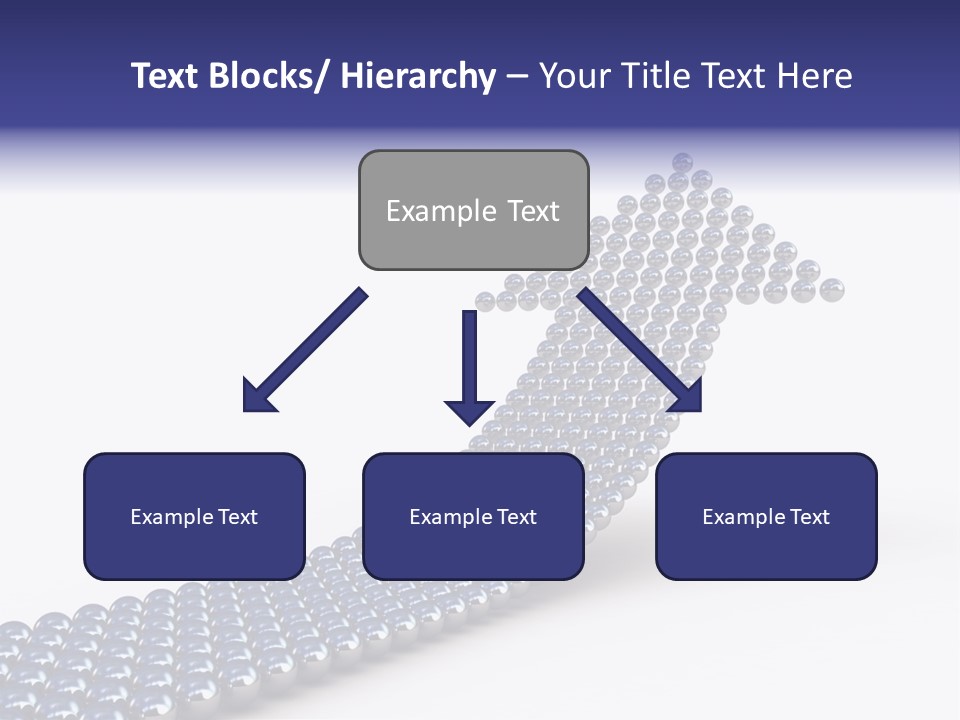 Text Blocks/ Hierarchy – Your Title Text Here

Example Text

Example Text

Example Text

Example Text